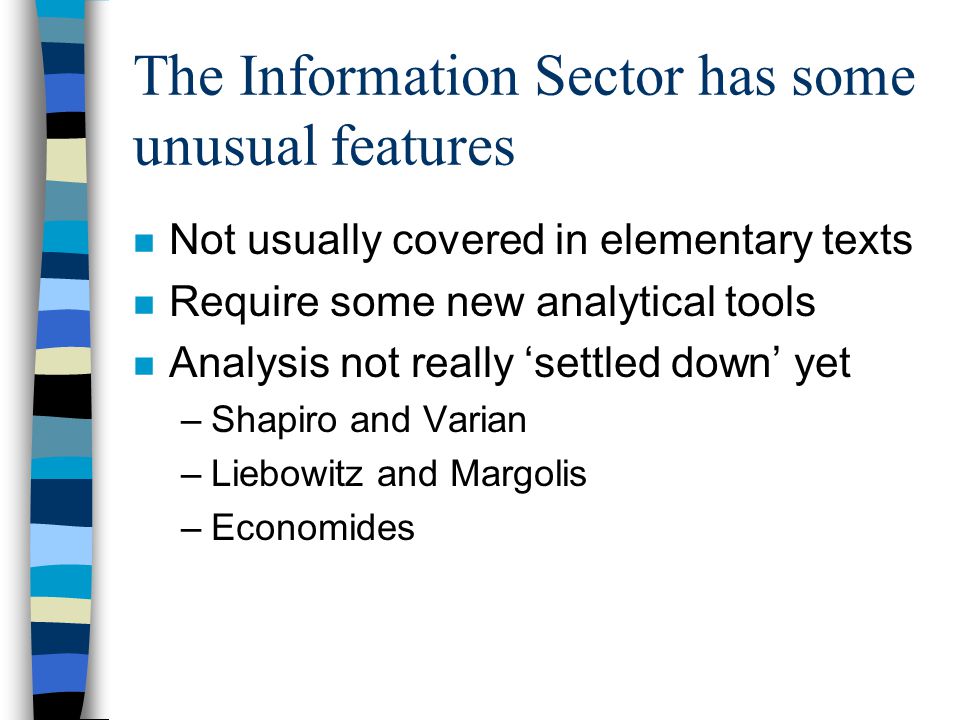 The Information Sector has some unusual features

- Not usually covered in elementary texts
- Require some new analytical tools
- Analysis not really ‘settled down’ yet
  – Shapiro and Varian
  – Liebowitz and Margolis
  – Economides